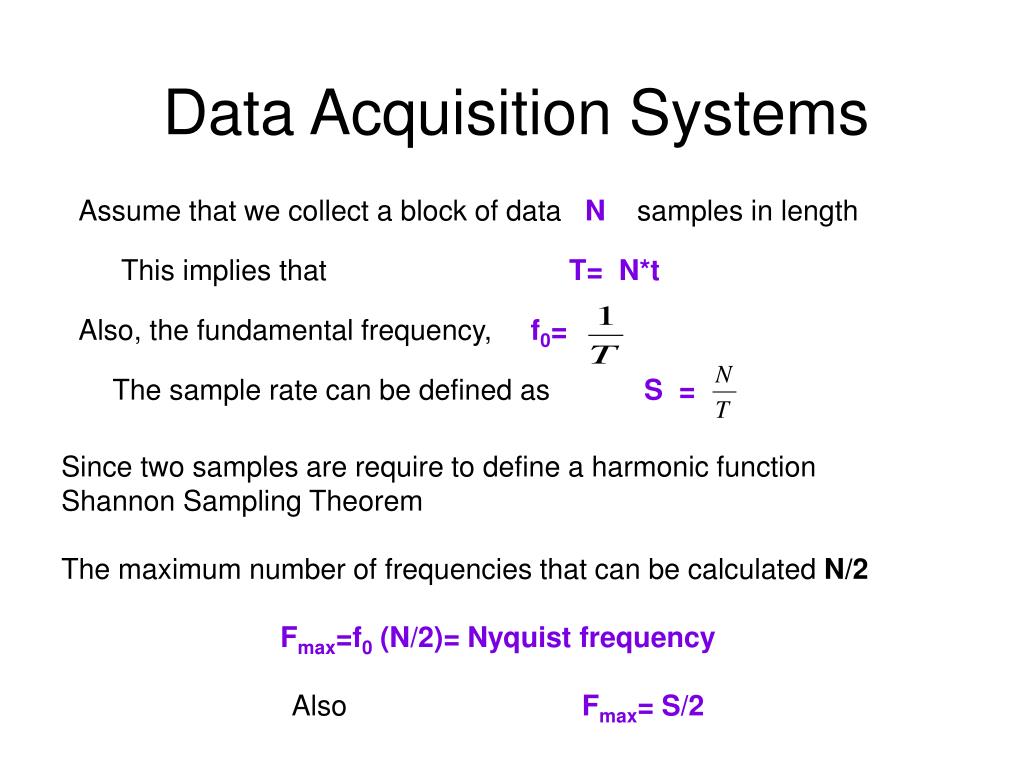 Data Acquisition Systems

Assume that we collect a block of data N samples in length

This implies that T= N*t

Also, the fundamental frequency, $f_0 = \frac{1}{T}$

The sample rate can be defined as $S = \frac{N}{T}$

Since two samples are require to define a harmonic function Shannon Sampling Theorem

The maximum number of frequencies that can be calculated N/2

$F_{max}=f_0$ (N/2)= Nyquist frequency

Also $F_{max}$= S/2